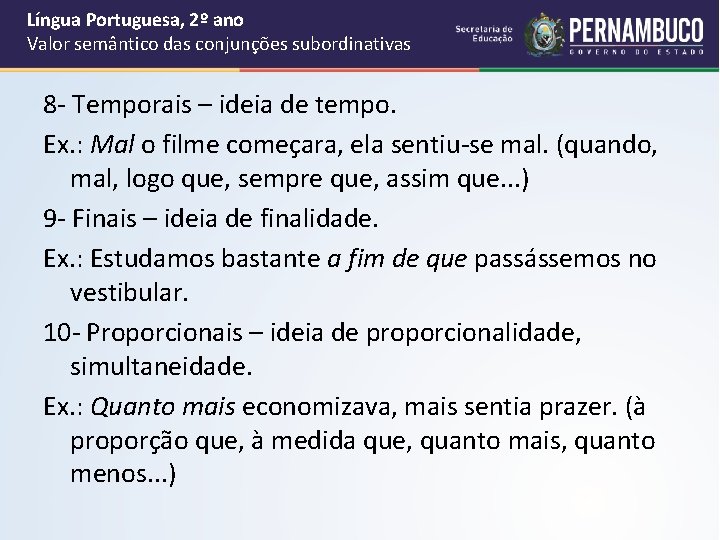 Língua Portuguesa, 2º ano
Valor semântico das conjunções subordinativas

Secretaria de Educação
PERNAMBUCO
GOVERNO DO ESTADO

8- Temporais – ideia de tempo.

Ex.: Mal o filme começara, ela sentiu-se mal. (quando, mal, logo que, sempre que, assim que...)

9- Finais – ideia de finalidade.

Ex.: Estudamos bastante a fim de que passássemos no vestibular.

10- Proporcionais – ideia de proporcionalidade, simultaneidade.

Ex.: Quanto mais economizava, mais sentia prazer. (à proporção que, à medida que, quanto mais, quanto menos...)